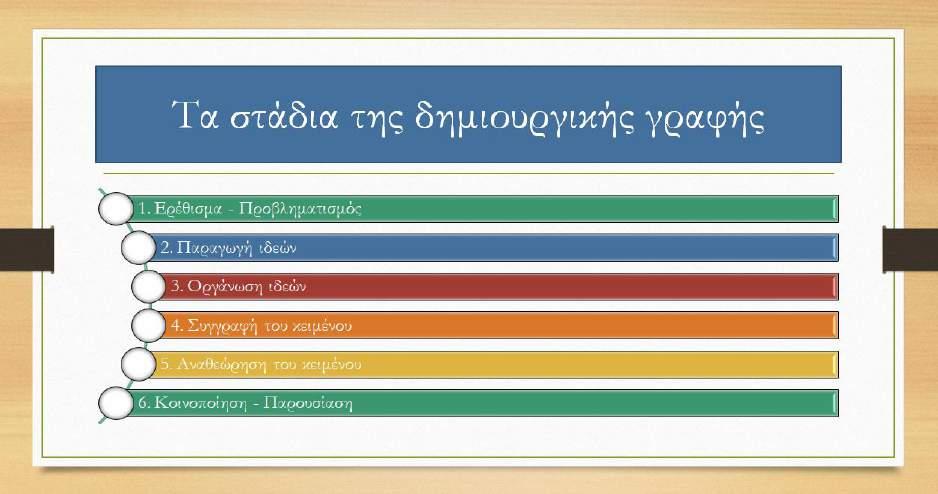 Τα στάδια της δημιουργικής γραφής

1. Ερέθισμα - Προβληματισμός

2. Παραγωγή ιδεών

3. Οργάνωση ιδεών

4. Συγγραφή του κειμένου

5. Αναθεώρηση του κειμένου

6. Κοινοποίηση - Παρουσίαση